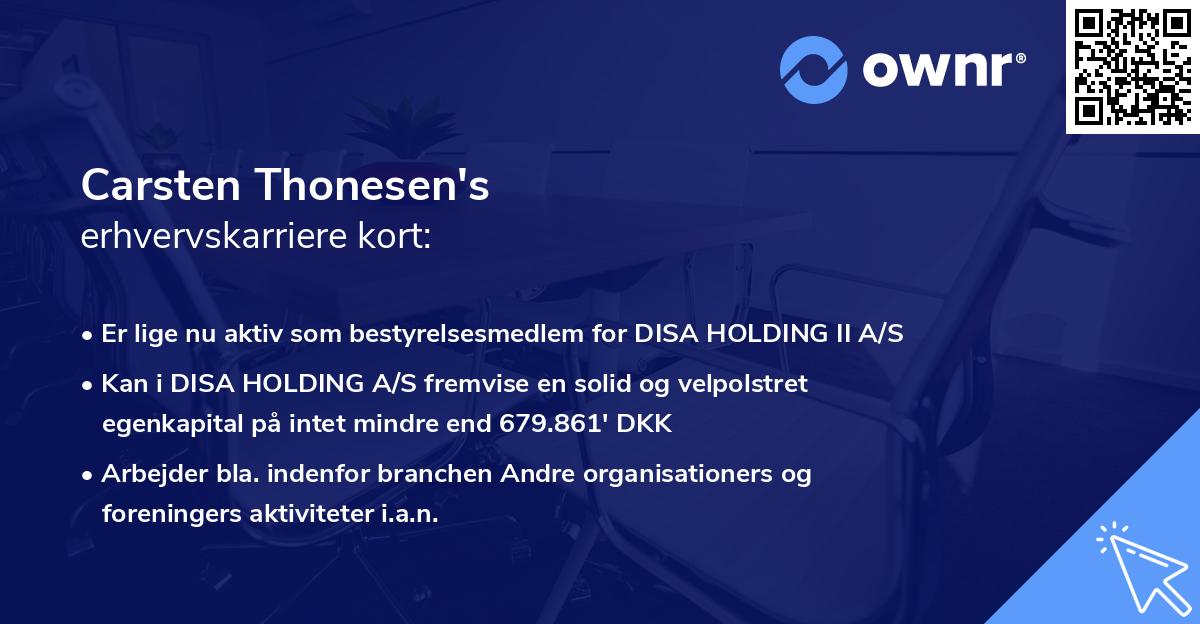 ownr®

Carsten Thonesen's
erhvervskarriere kort:

• Er lige nu aktiv som bestyrelsesmedlem for DISA HOLDING II A/S
• Kan i DISA HOLDING A/S fremvise en solid og velpolstret egenkapital på intet mindre end 679.861' DKK
• Arbejder bla. indenfor branchen Andre organisationers og foreningers aktiviteter i.a.n.